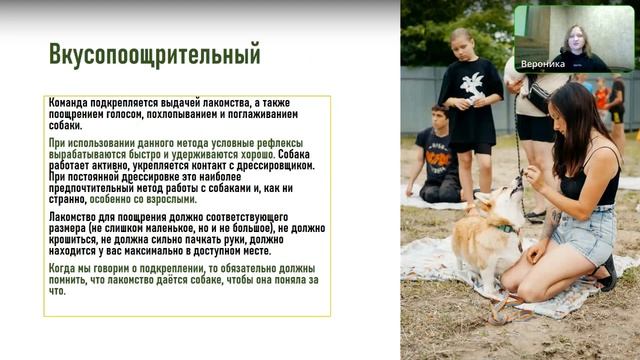 Вкусопоощрительный

Команда подкрепляется выдачей лакомства, а также поощрением голосом, похлопыванием и поглаживанием собаки.

При использовании данного метода условные рефлексы вырабатываются быстро и удерживаются хорошо. Собака работает активно, укрепляется контакт с дрессировщиком. При постоянной дрессировке это наиболее предпочтительный метод работы с собаками и, как ни странно, особенно со взрослыми.

Лакомство для поощрения должно соответствующего размера (не слишком маленькое, но и не большое), не должно крошиться, не должна сильно пачкать руки, должно находится у вас максимально в доступном месте.

Когда мы говорим о подкреплении, то обязательно должны помнить, что лакомство даётся собаке, чтобы она поняла за что.

Вероника